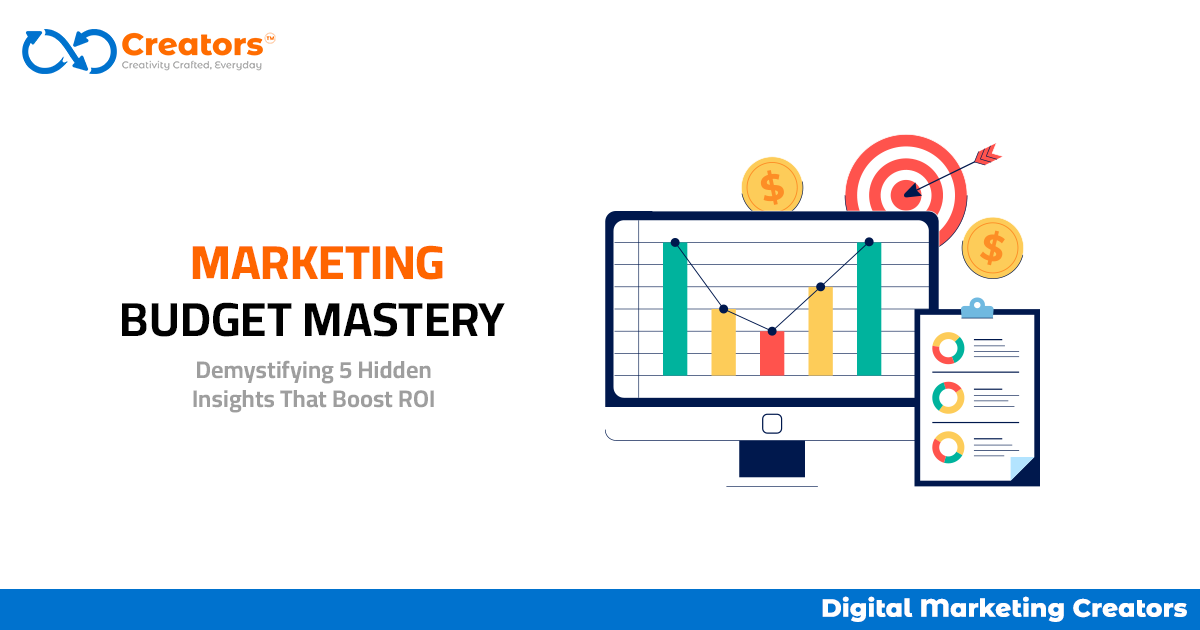 Creators™
Creativity Crafted, Everyday

MARKETING
BUDGET MASTERY

Demystifying 5 Hidden Insights That Boost ROI

$

$

Digital Marketing Creators